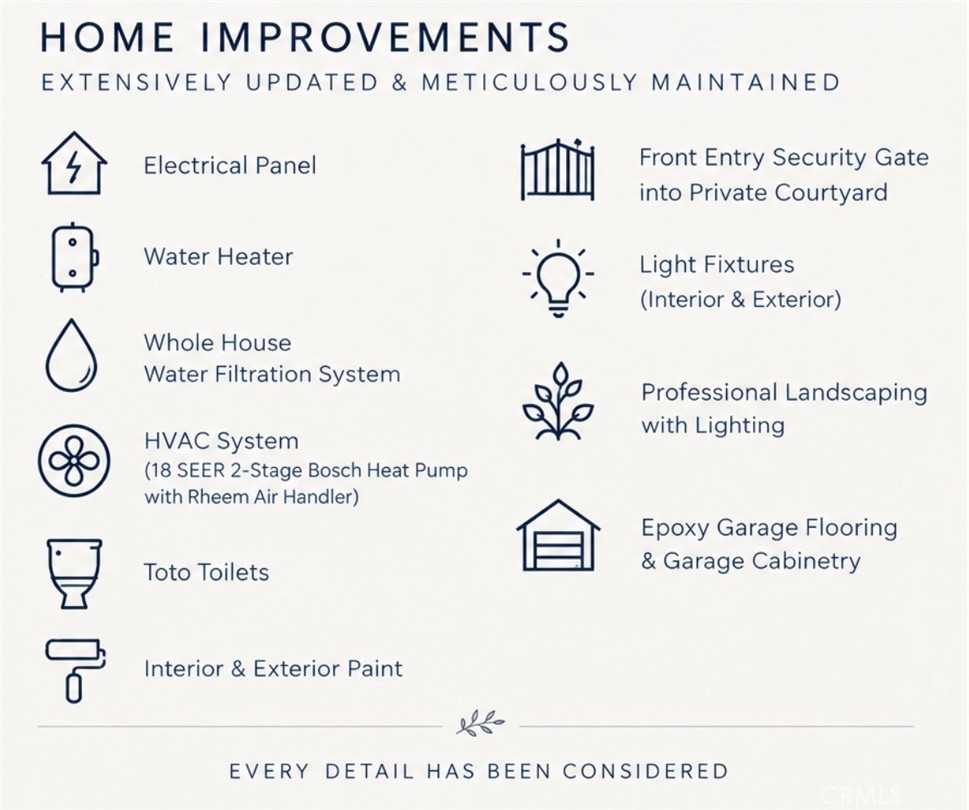 HOME IMPROVEMENTS

EXTENSIVELY UPDATED & METICULOUSLY MAINTAINED

Electrical Panel

Water Heater

Whole House
Water Filtration System

HVAC System
(18 SEER 2-Stage Bosch Heat Pump with Rheem Air Handler)

Toto Toilets

Interior & Exterior Paint

Front Entry Security Gate into Private Courtyard

Light Fixtures
(Interior & Exterior)

Professional Landscaping with Lighting

Epoxy Garage Flooring & Garage Cabinetry

EVERY DETAIL HAS BEEN CONSIDERED

CRMLS